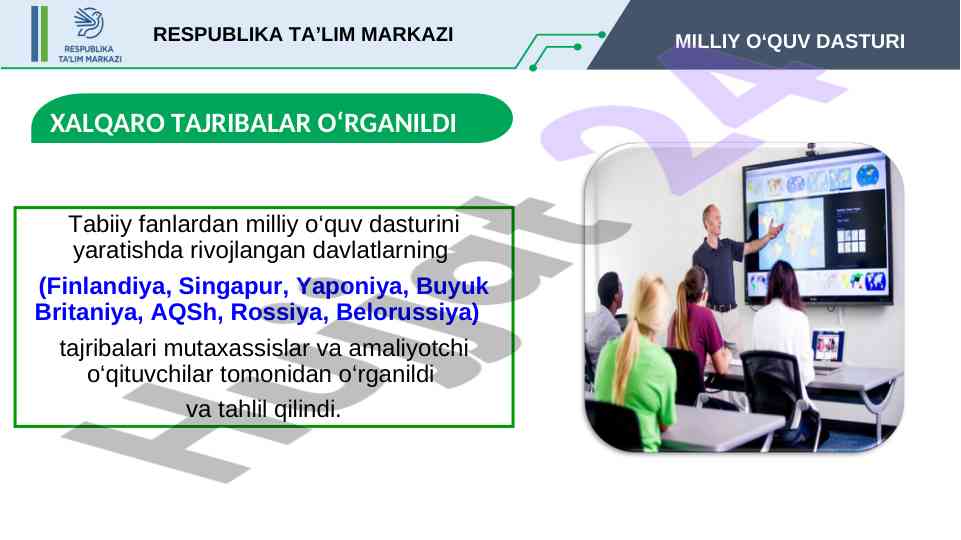 RESPUBLIKA TA'LIM MARKAZI

RESPUBLIKA TA'LIM MARKAZI

MILLIY O'QUV DASTURI

XALQARO TAJRIBALAR O'RGANILDI

Tabiiy fanlardan milliy o'quv dasturini yaratishda rivojlangan davlatlarning

(Finlandiya, Singapur, Yaponiya, Buyuk Britaniya, AQSh, Rossiya, Belorussiya)

tajribalari mutaxassislar va amaliyotchi o'qituvchilar tomonidan o'rganildi

va tahlil qilindi.

Hujjat 24